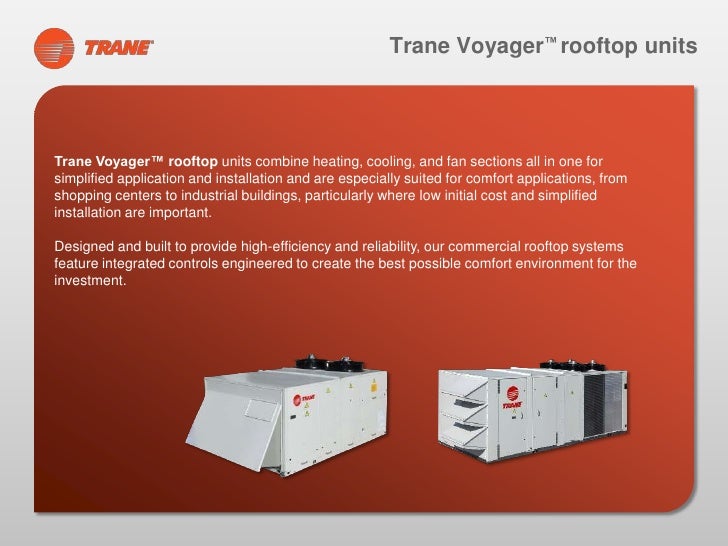 TRANE

Trane Voyager™ rooftop units

Trane Voyager™ rooftop units combine heating, cooling, and fan sections all in one for simplified application and installation and are especially suited for comfort applications, from shopping centers to industrial buildings, particularly where low initial cost and simplified installation are important.

Designed and built to provide high-efficiency and reliability, our commercial rooftop systems feature integrated controls engineered to create the best possible comfort environment for the investment.

TRANE

TRANE